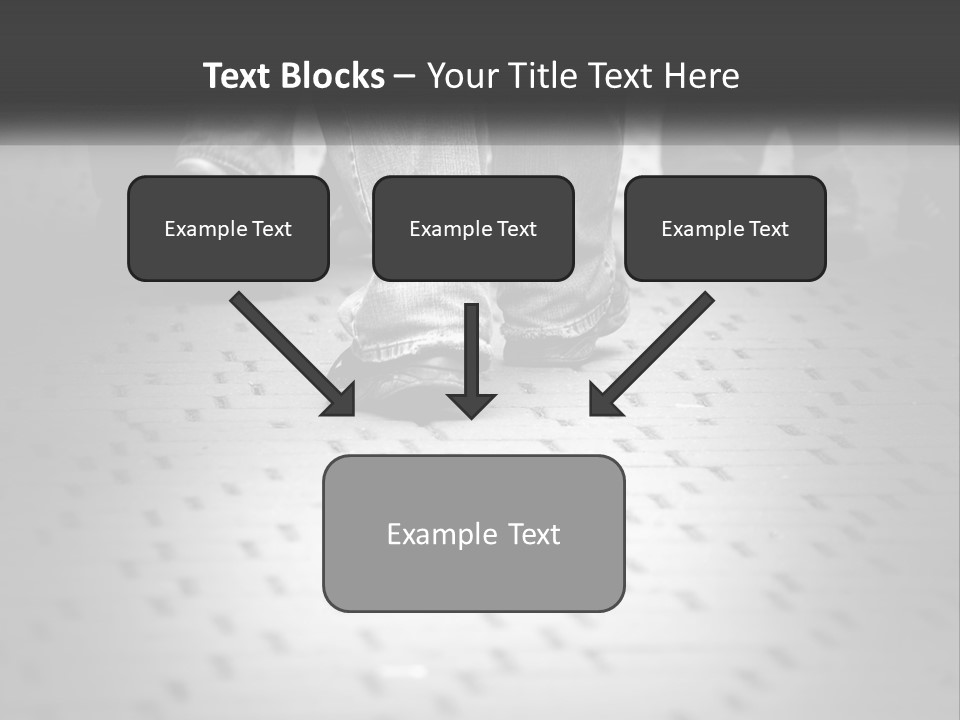 Text Blocks – Your Title Text Here

Example Text

Example Text

Example Text

Example Text